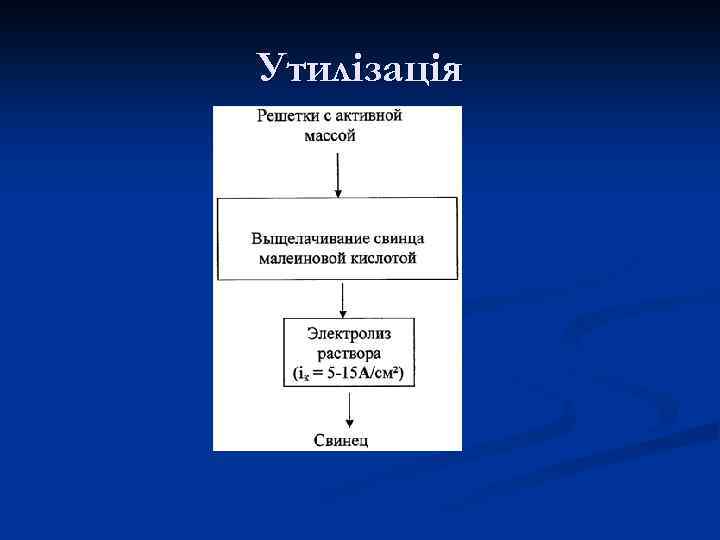 Утилізація

Решетки с активной массой

Выщелачивание свинца малеиновой кислотой

Электролиз раствора ($i_к$ = 5-15А/см²)

Свинец